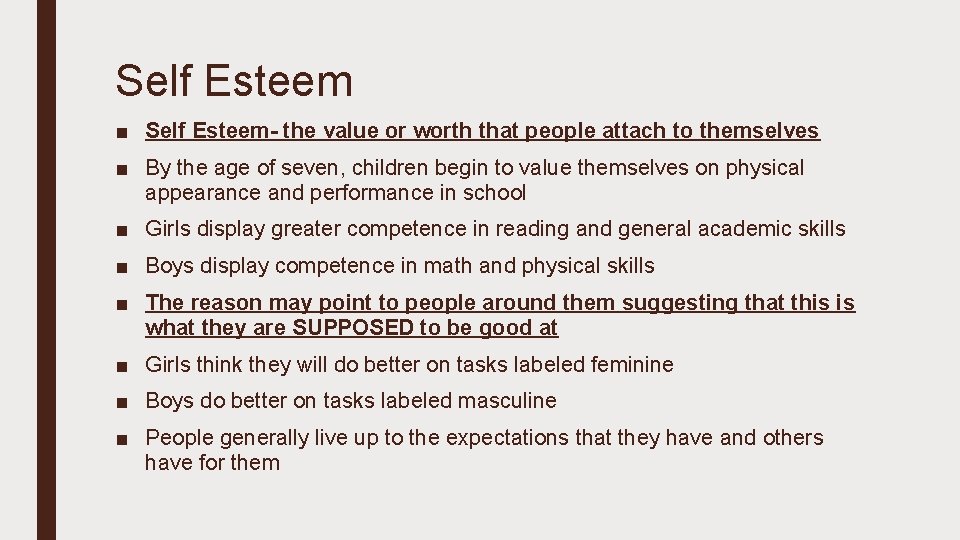 Self Esteem

■ Self Esteem- the value or worth that people attach to themselves

■ By the age of seven, children begin to value themselves on physical appearance and performance in school

■ Girls display greater competence in reading and general academic skills

■ Boys display competence in math and physical skills

■ The reason may point to people around them suggesting that this is what they are SUPPOSED to be good at

■ Girls think they will do better on tasks labeled feminine

■ Boys do better on tasks labeled masculine

■ People generally live up to the expectations that they have and others have for them